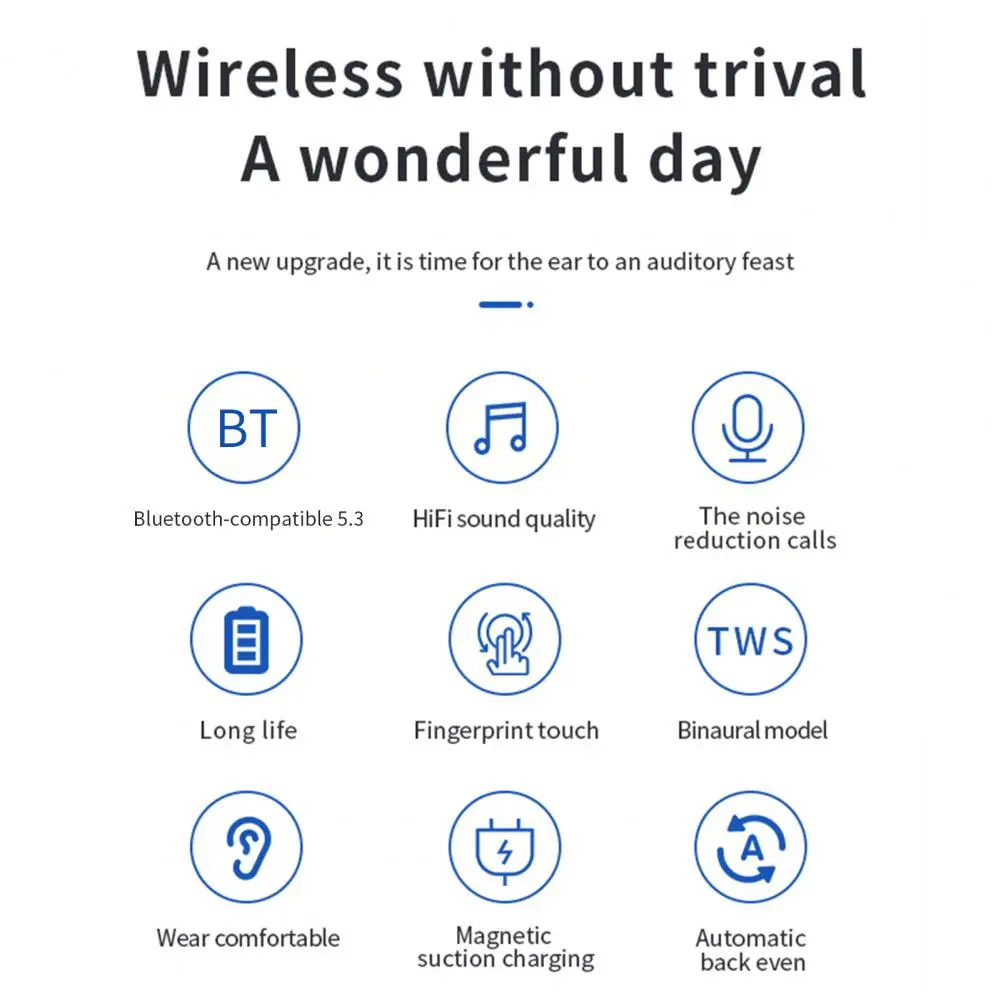 Wireless without trival
A wonderful day

A new upgrade, it is time for the ear to an auditory feast

BT

Bluetooth-compatible 5.3

HiFi sound quality

The noise reduction calls

Long life

Fingerprint touch

TWS

Binaural model

Wear comfortable

Magnetic suction charging

A

Automatic back even